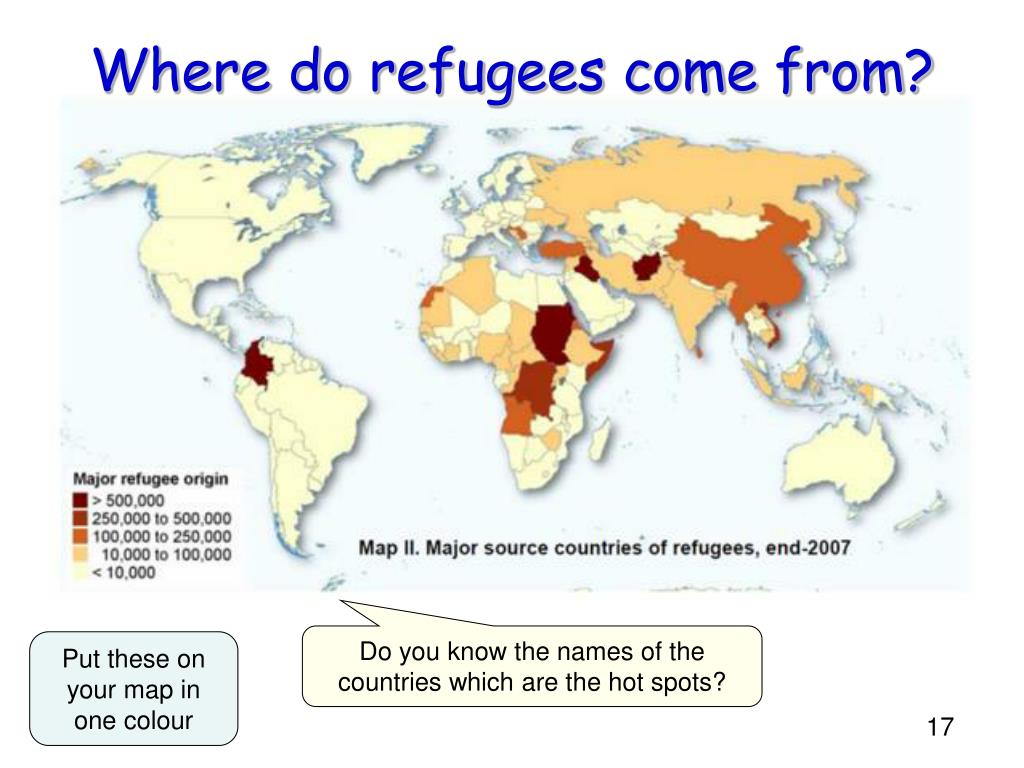 Where do refugees come from?

Major refugee origin
> 500,000
250,000 to 500,000
100,000 to 250,000
10,000 to 100,000
< 10,000

Map II. Major source countries of refugees, end-2007

Put these on your map in one colour

Do you know the names of the countries which are the hot spots?

17